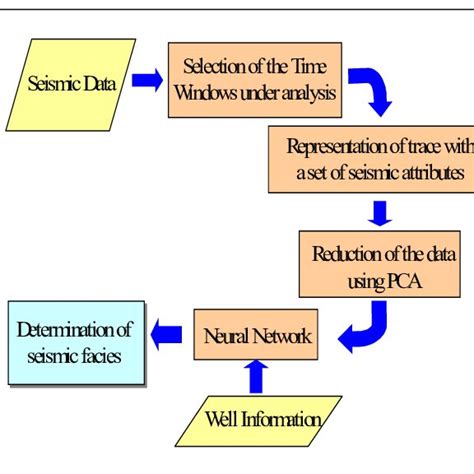 Seismic Data

Selection of the Time Windows under analysis

Representation of trace with a set of seismic attributes

Reduction of the data using PCA

Neural Network

Well Information

Determination of seismic facies